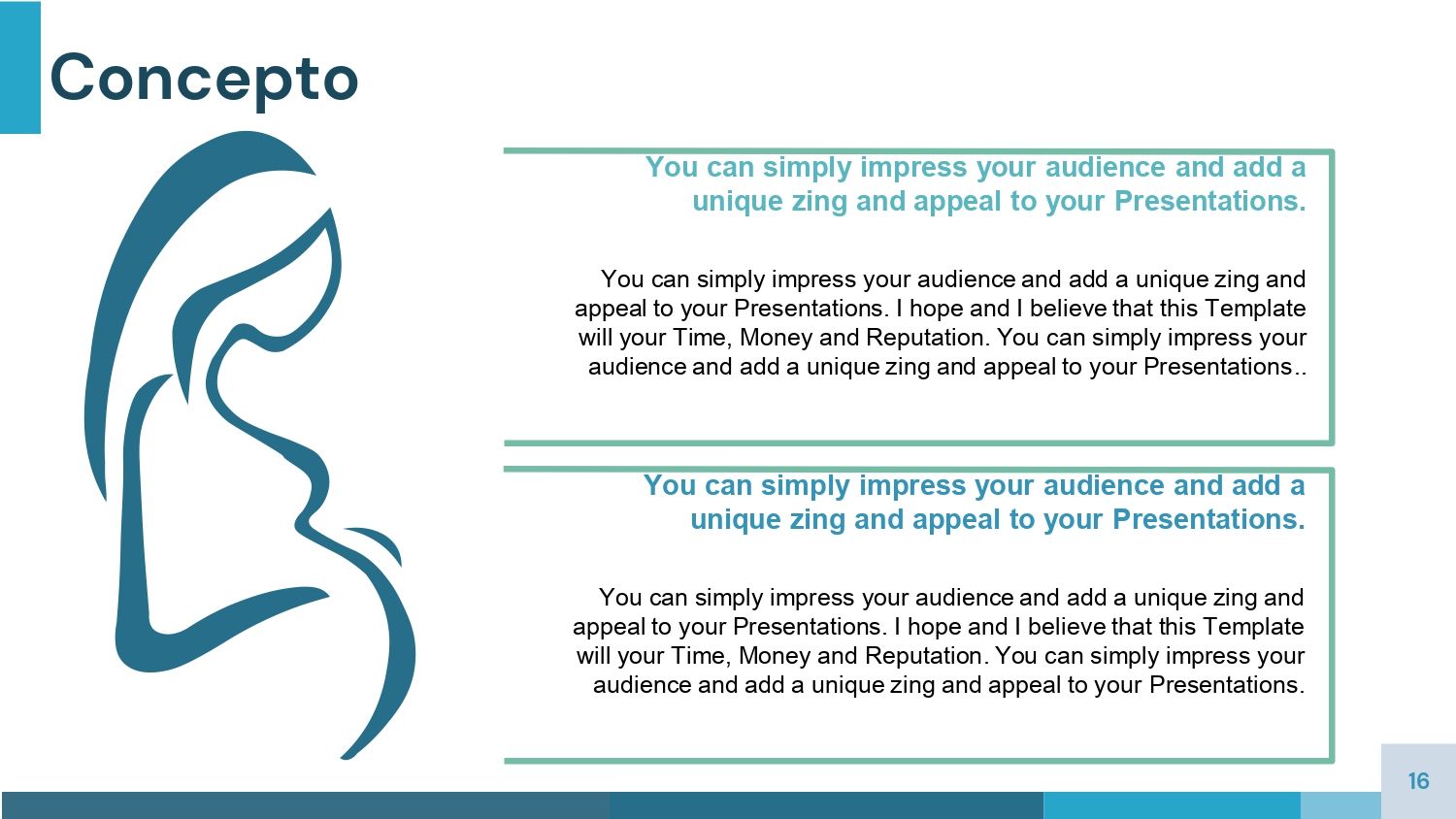 Concepto

You can simply impress your audience and add a unique zing and appeal to your Presentations.

You can simply impress your audience and add a unique zing and appeal to your Presentations. I hope and I believe that this Template will your Time, Money and Reputation. You can simply impress your audience and add a unique zing and appeal to your Presentations..

You can simply impress your audience and add a unique zing and appeal to your Presentations.

You can simply impress your audience and add a unique zing and appeal to your Presentations. I hope and I believe that this Template will your Time, Money and Reputation. You can simply impress your audience and add a unique zing and appeal to your Presentations.

16